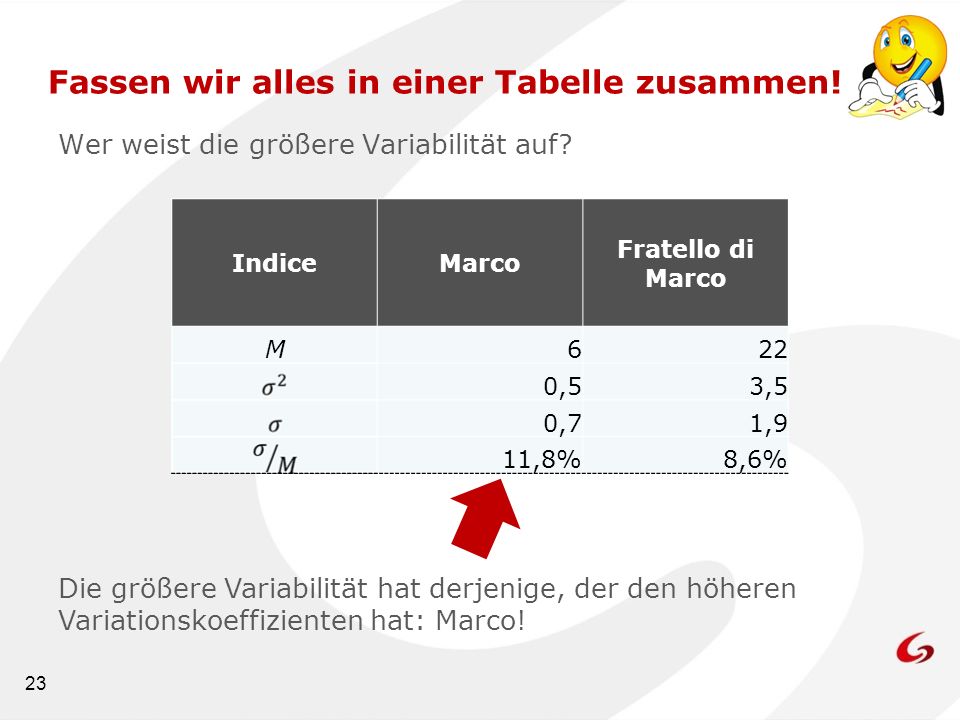 Fassen wir alles in einer Tabelle zusammen!

Wer weist die größere Variabilität auf?

| Indice | Marco | Fratello di Marco |
|---|---|---|
| $M$ | 6 | 22 |
| $\sigma^2$ | 0,5 | 3,5 |
| $\sigma$ | 0,7 | 1,9 |
| $\sigma/M$ | 11,8% | 8,6% |

Die größere Variabilität hat derjenige, der den höheren Variationskoeffizienten hat: Marco!

23